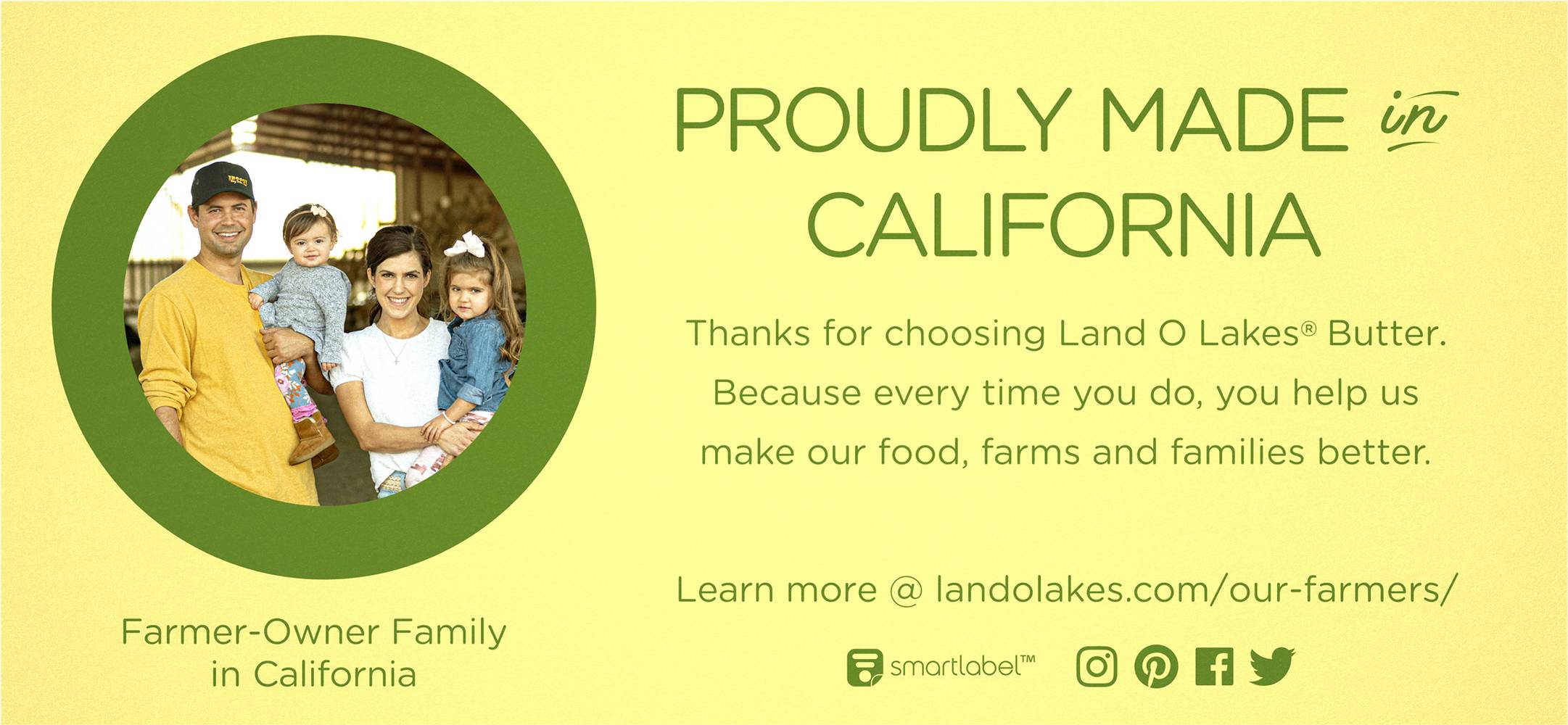 Farmer-Owner Family in California

PROUDLY MADE in CALIFORNIA

Thanks for choosing Land O Lakes® Butter. Because every time you do, you help us make our food, farms and families better.

Learn more @ landolakes.com/our-farmers/

smartlabel™